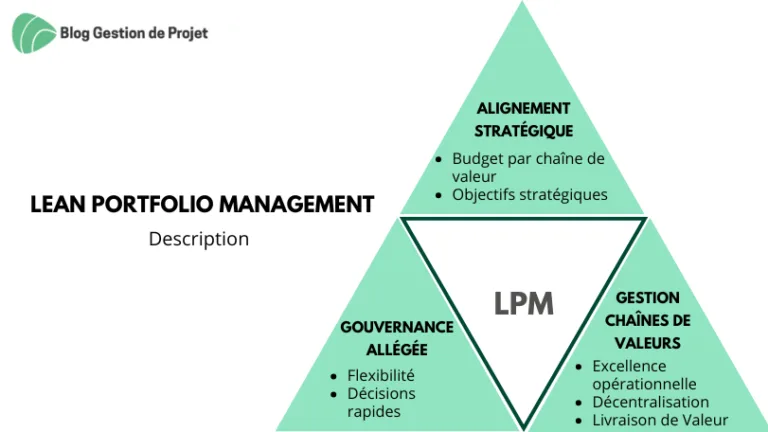 Blog Gestion de Projet

LEAN PORTFOLIO MANAGEMENT

Description

ALIGNEMENT STRATÉGIQUE

- Budget par chaîne de valeur
- Objectifs stratégiques

LPM

GOUVERNANCE ALLÉGÉE

- Flexibilité
- Décisions rapides

GESTION CHAÎNES DE VALEURS

- Excellence opérationnelle
- Décentralisation
- Livraison de Valeur